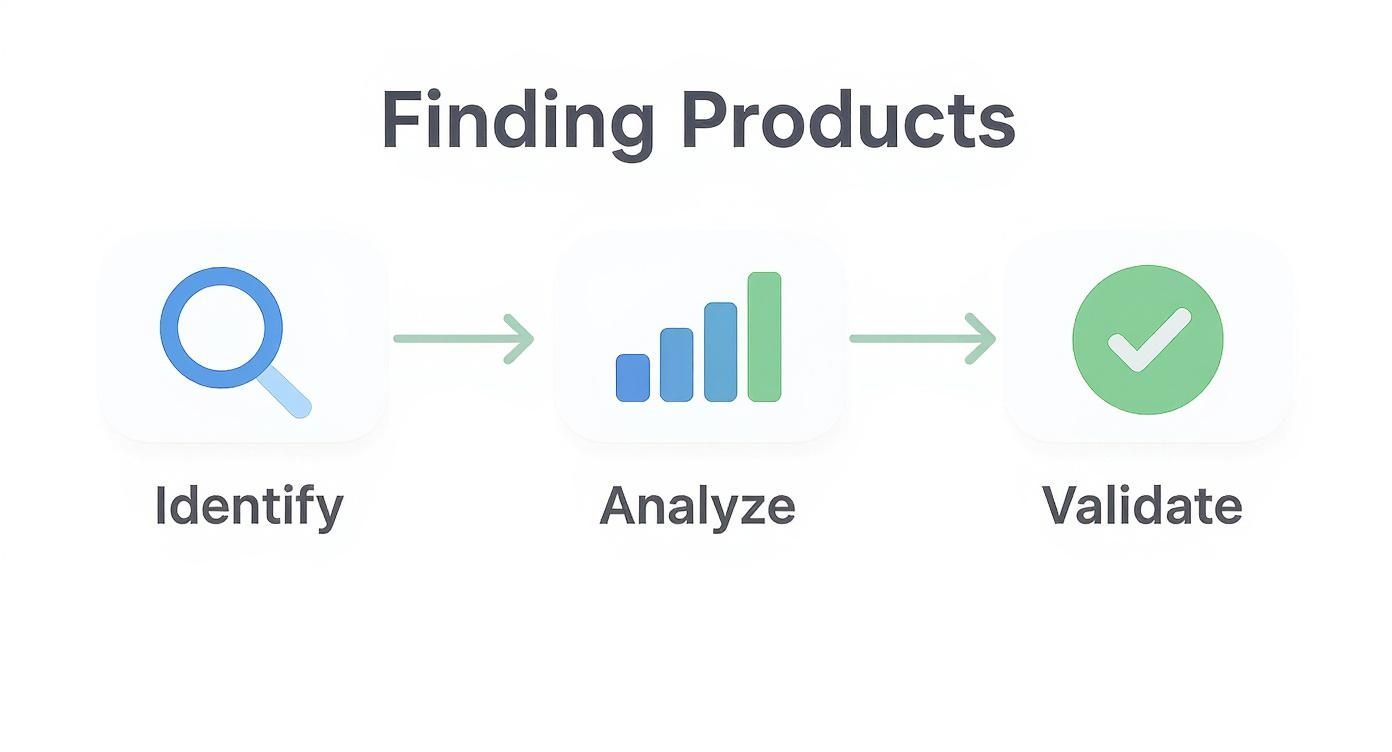 Finding Products

Identify

Analyze

Validate